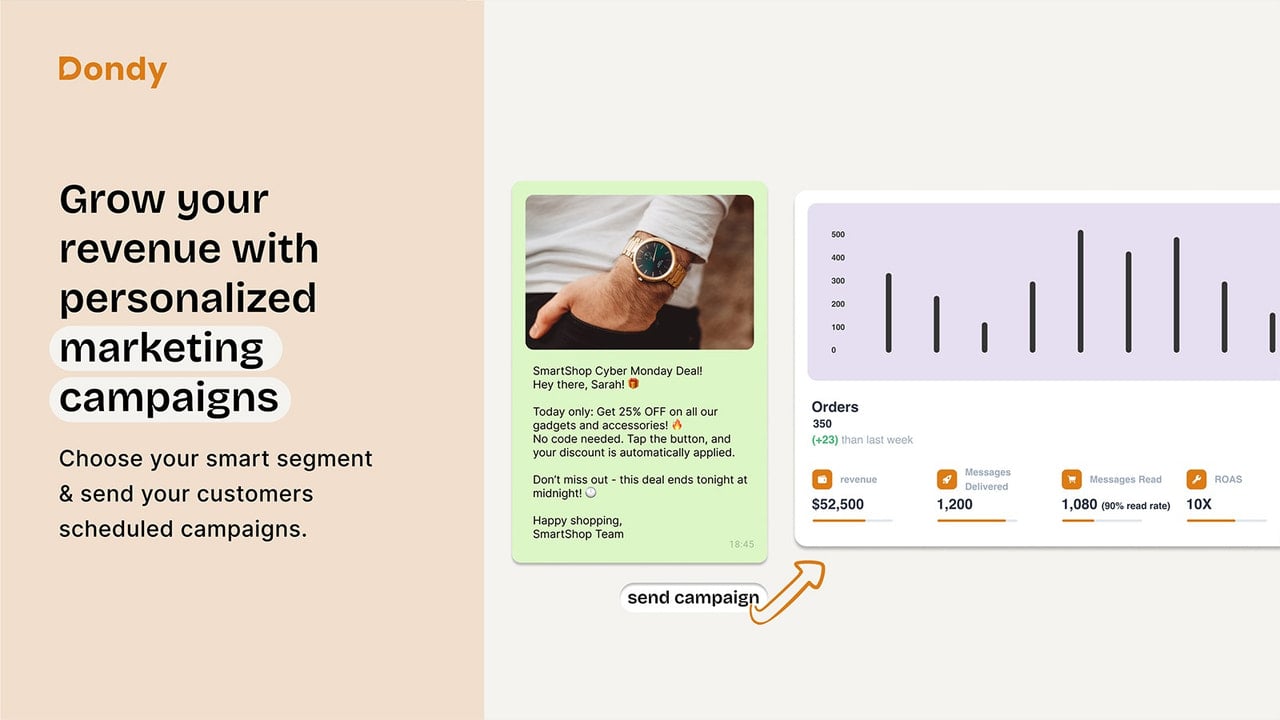 Dondy

Grow your revenue with personalized marketing campaigns

Choose your smart segment & send your customers scheduled campaigns.

SmartShop Cyber Monday Deal!
Hey there, Sarah! 🎁

Today only: Get 25% OFF on all our gadgets and accessories! 🔥
No code needed. Tap the button, and your discount is automatically applied.

Don't miss out - this deal ends tonight at midnight! 🕛

Happy shopping,
SmartShop Team

18:45

send campaign

500
400
300
200
100
0

Orders
350
(+23) than last week

revenue
$52,500

Messages Delivered
1,200

Messages Read
1,080 (90% read rate)

ROAS
10X